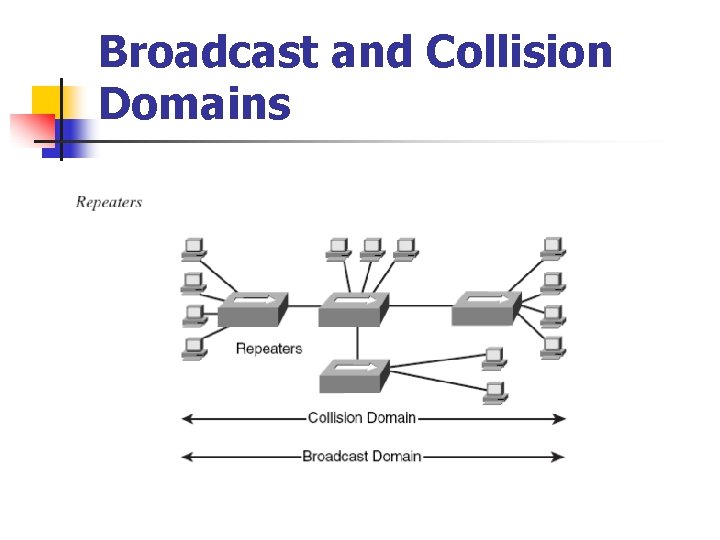 Broadcast and Collision Domains

Repeaters

Repeaters

Collision Domain

Broadcast Domain